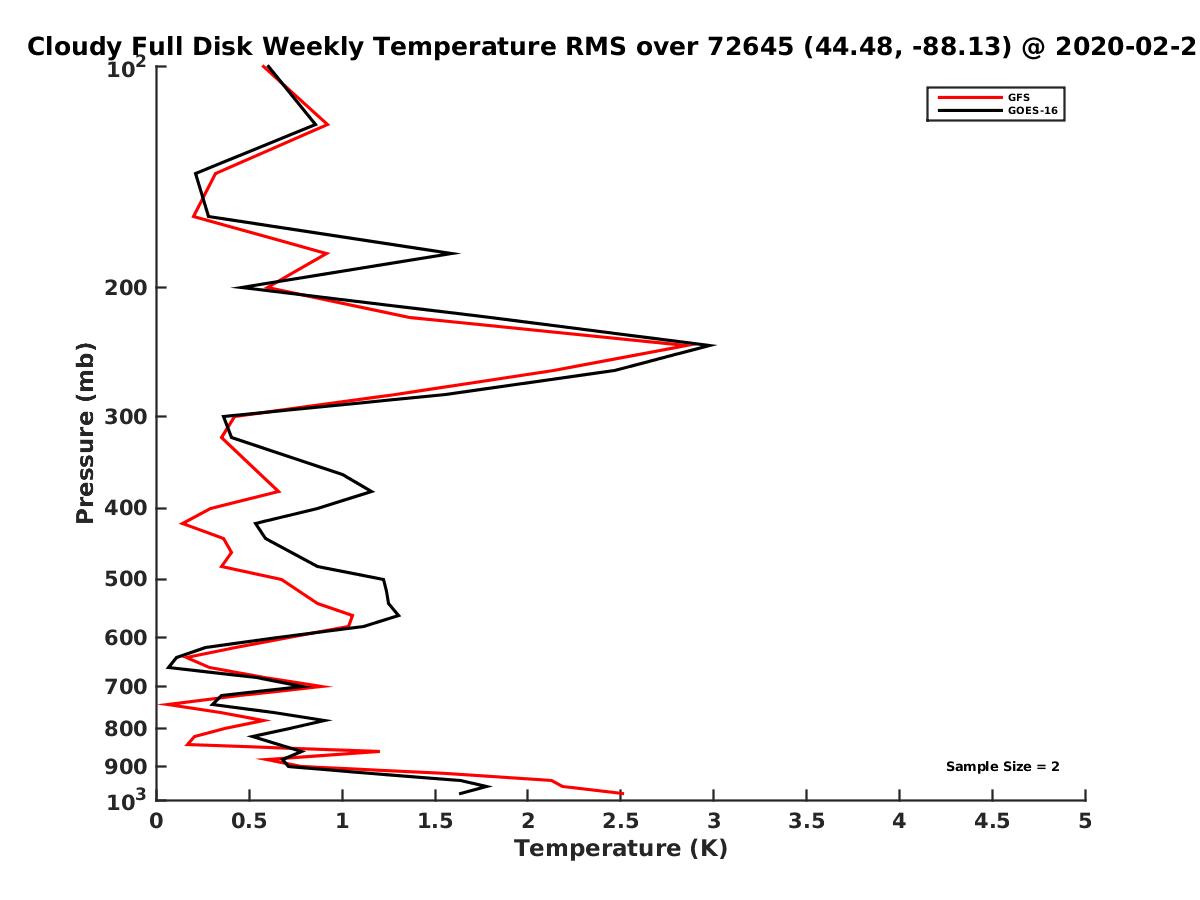 Cloudy Full Disk Weekly Temperature RMS over 72645 (44.48, -88.13) @ 2020-02-2

GFS
GOES-16

Pressure (mb)

$10^2$
200
300
400
500
600
700
800
900
$10^3$

Sample Size = 2

0
0.5
1
1.5
2
2.5
3
3.5
4
4.5
5
Temperature (K)